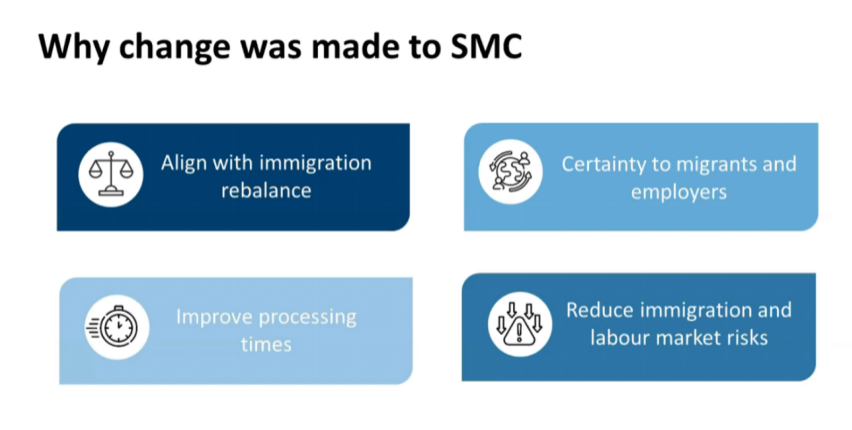 Why change was made to SMC

Align with immigration rebalance

Certainty to migrants and employers

Improve processing times

Reduce immigration and labour market risks